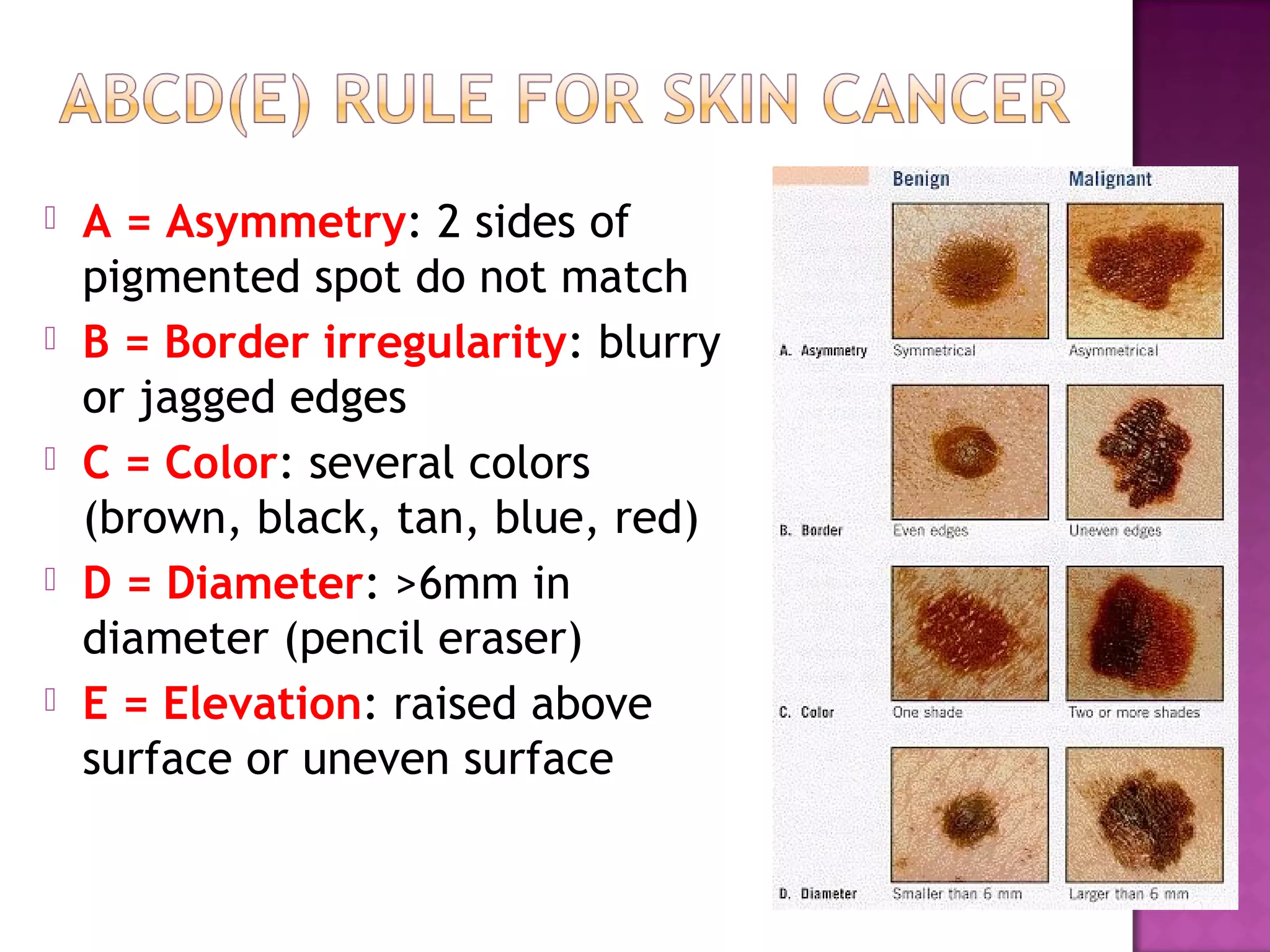 ABCD(E) RULE FOR SKIN CANCER

A = Asymmetry: 2 sides of pigmented spot do not match

B = Border irregularity: blurry or jagged edges

C = Color: several colors (brown, black, tan, blue, red)

D = Diameter: >6mm in diameter (pencil eraser)

E = Elevation: raised above surface or uneven surface

| | Benign | Malignant |
|---|---|---|
| A. Asymmetry | Symmetrical | Asymmetrical |
| B. Border | Even edges | Uneven edges |
| C. Color | One shade | Two or more shades |
| D. Diameter | Smaller than 6 mm | Larger than 6 mm |